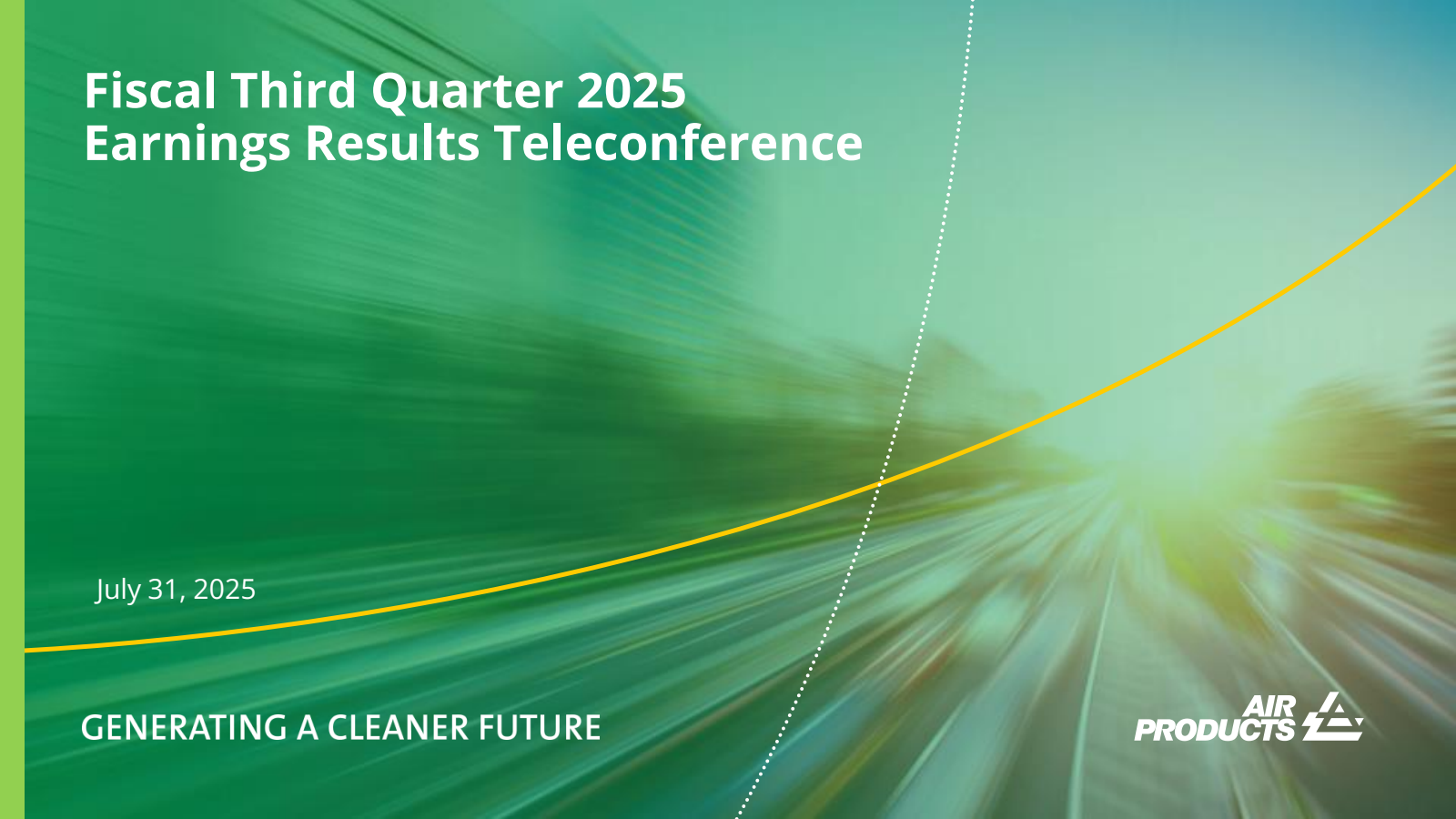 Fiscal Third Quarter 2025
Earnings Results Teleconference

July 31, 2025

GENERATING A CLEANER FUTURE

AIR PRODUCTS